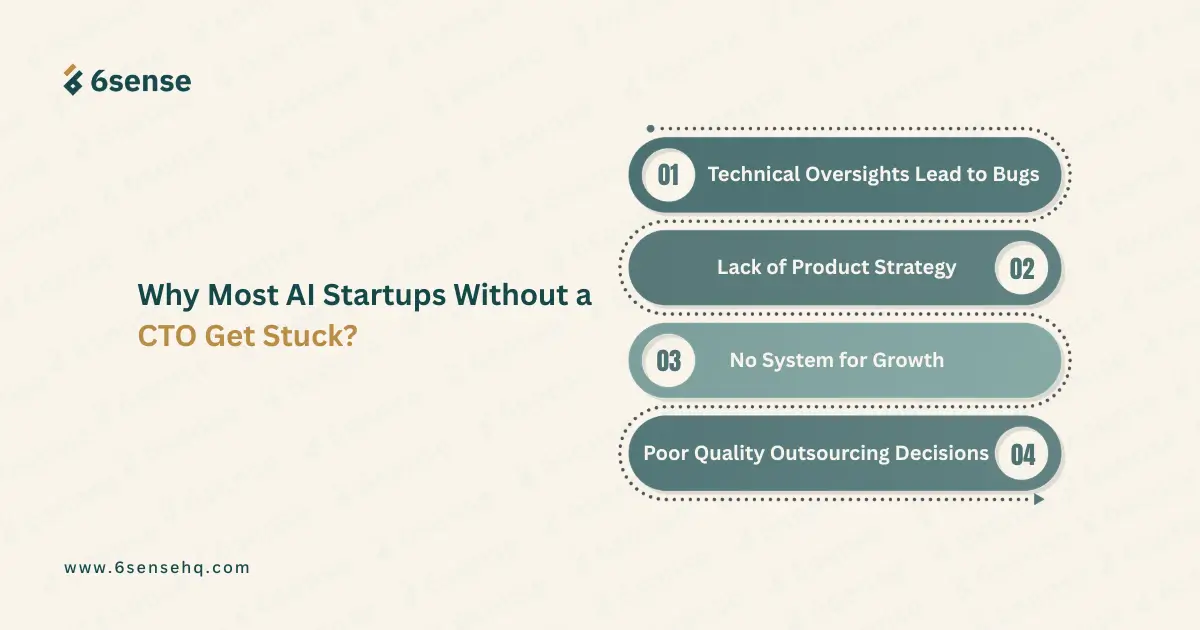 6sense

Why Most AI Startups Without a CTO Get Stuck?

01 Technical Oversights Lead to Bugs

Lack of Product Strategy 02

03 No System for Growth

Poor Quality Outsourcing Decisions 04

www.6sensehq.com